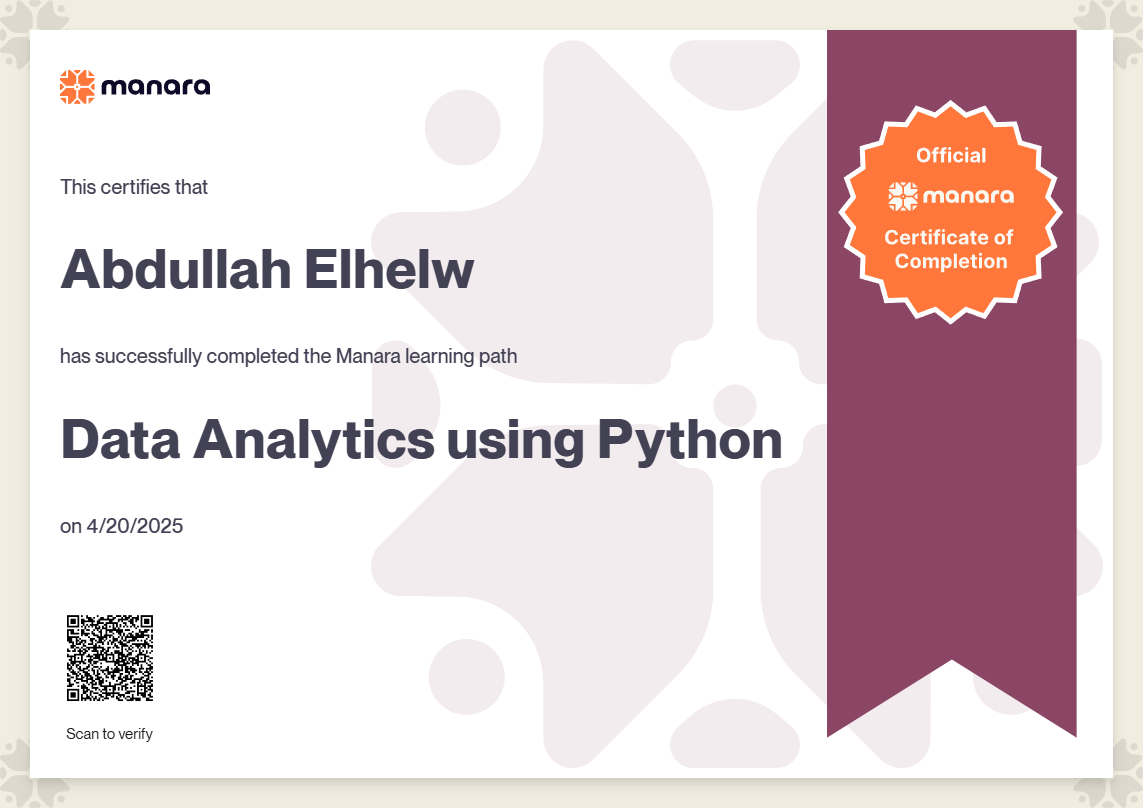 manara

This certifies that

Abdullah Elhelw

has successfully completed the Manara learning path

Data Analytics using Python

on 4/20/2025

Scan to verify

Official
manara
Certificate of Completion